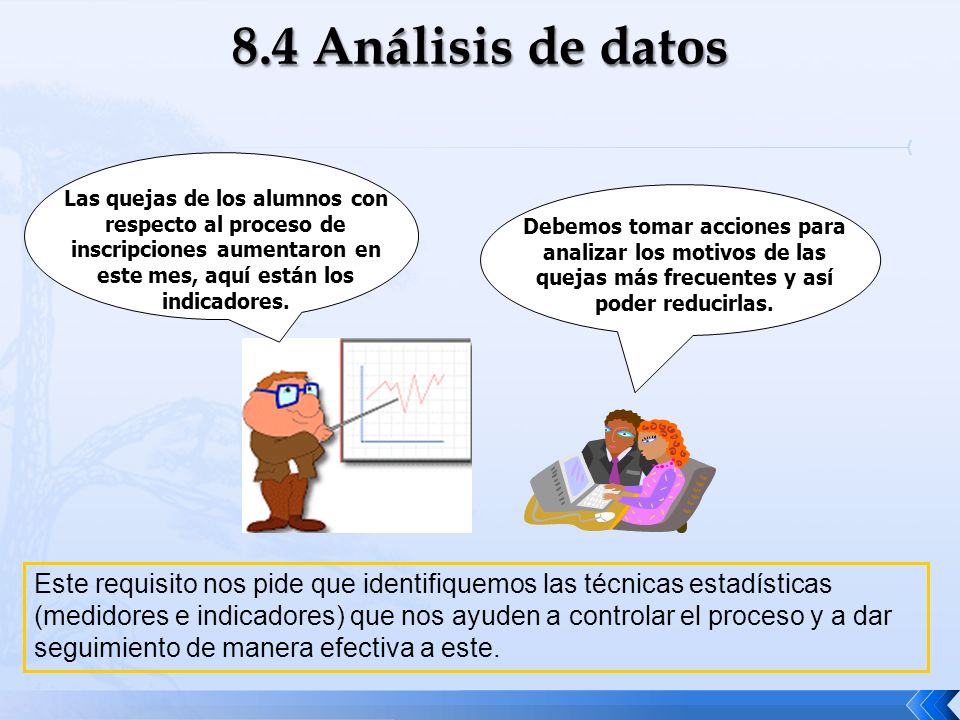 8.4 Análisis de datos

Las quejas de los alumnos con respecto al proceso de inscripciones aumentaron en este mes, aquí están los indicadores.

Debemos tomar acciones para analizar los motivos de las quejas más frecuentes y así poder reducirlas.

Este requisito nos pide que identifiquemos las técnicas estadísticas (medidores e indicadores) que nos ayuden a controlar el proceso y a dar seguimiento de manera efectiva a este.